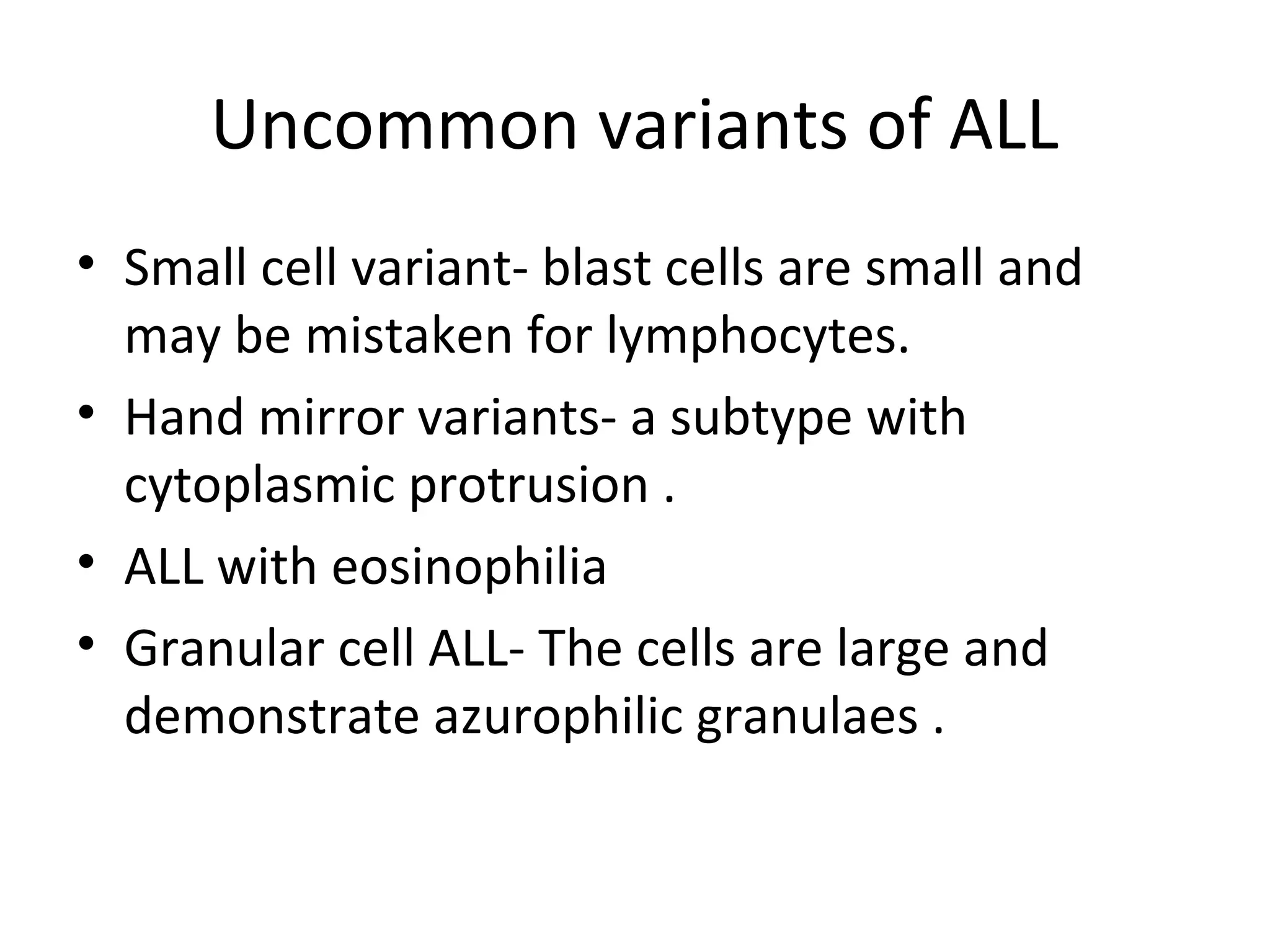 Uncommon variants of ALL

• Small cell variant- blast cells are small and may be mistaken for lymphocytes.
• Hand mirror variants- a subtype with cytoplasmic protrusion .
• ALL with eosinophilia
• Granular cell ALL- The cells are large and demonstrate azurophilic granulaes .